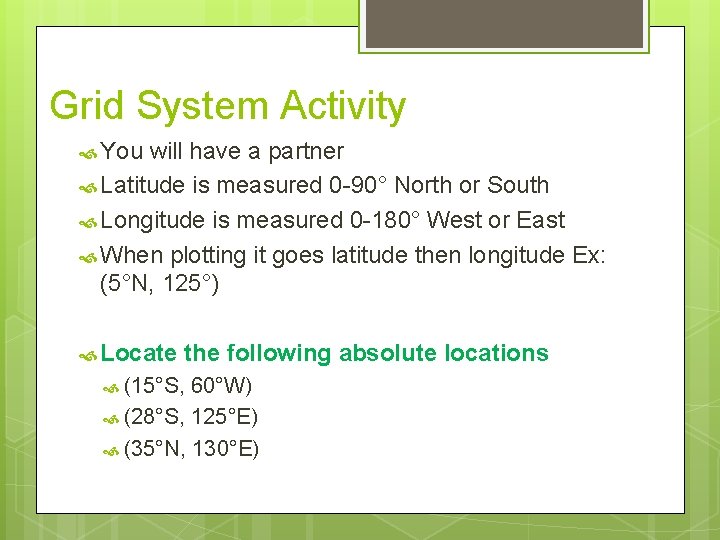 Grid System Activity

You will have a partner

Latitude is measured 0-90° North or South

Longitude is measured 0-180° West or East

When plotting it goes latitude then longitude Ex: (5°N, 125°)

Locate the following absolute locations

(15°S, 60°W)

(28°S, 125°E)

(35°N, 130°E)